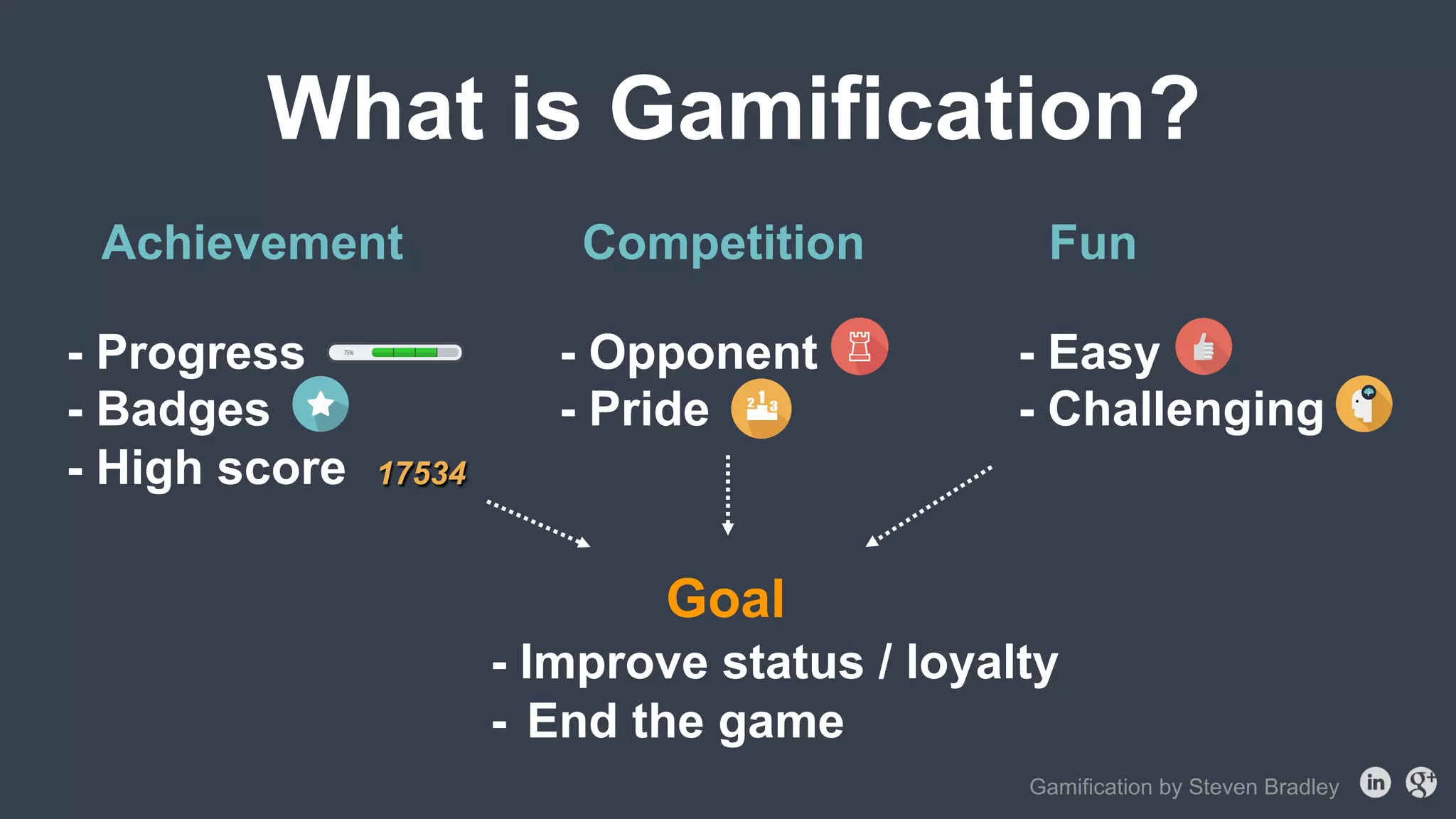 What is Gamification?

Achievement

- Progress 75%
- Badges
- High score 17534

Competition

- Opponent
- Pride 2 1 3

Fun

- Easy
- Challenging

Goal

- Improve status / loyalty
- End the game

Gamification by Steven Bradley in g+